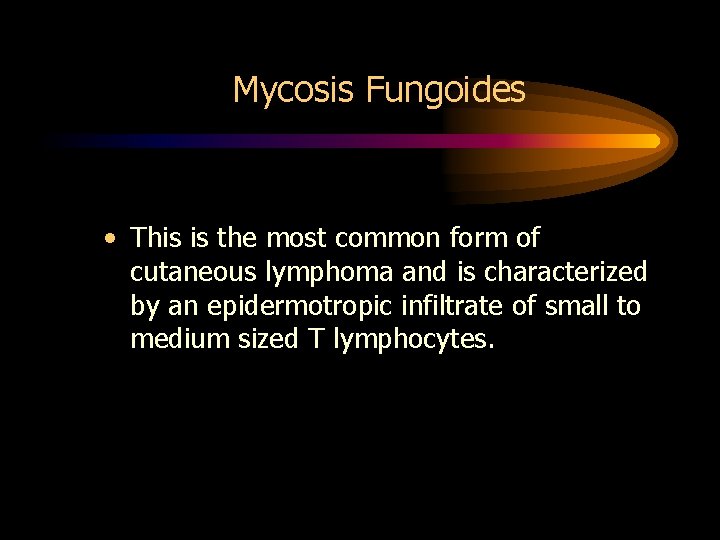 Mycosis Fungoides

• This is the most common form of cutaneous lymphoma and is characterized by an epidermotropic infiltrate of small to medium sized T lymphocytes.